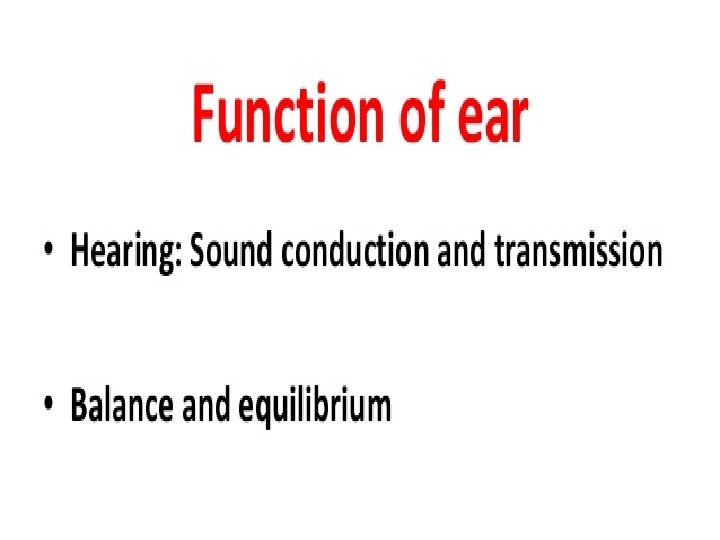 Function of ear

• Hearing: Sound conduction and transmission

• Balance and equilibrium